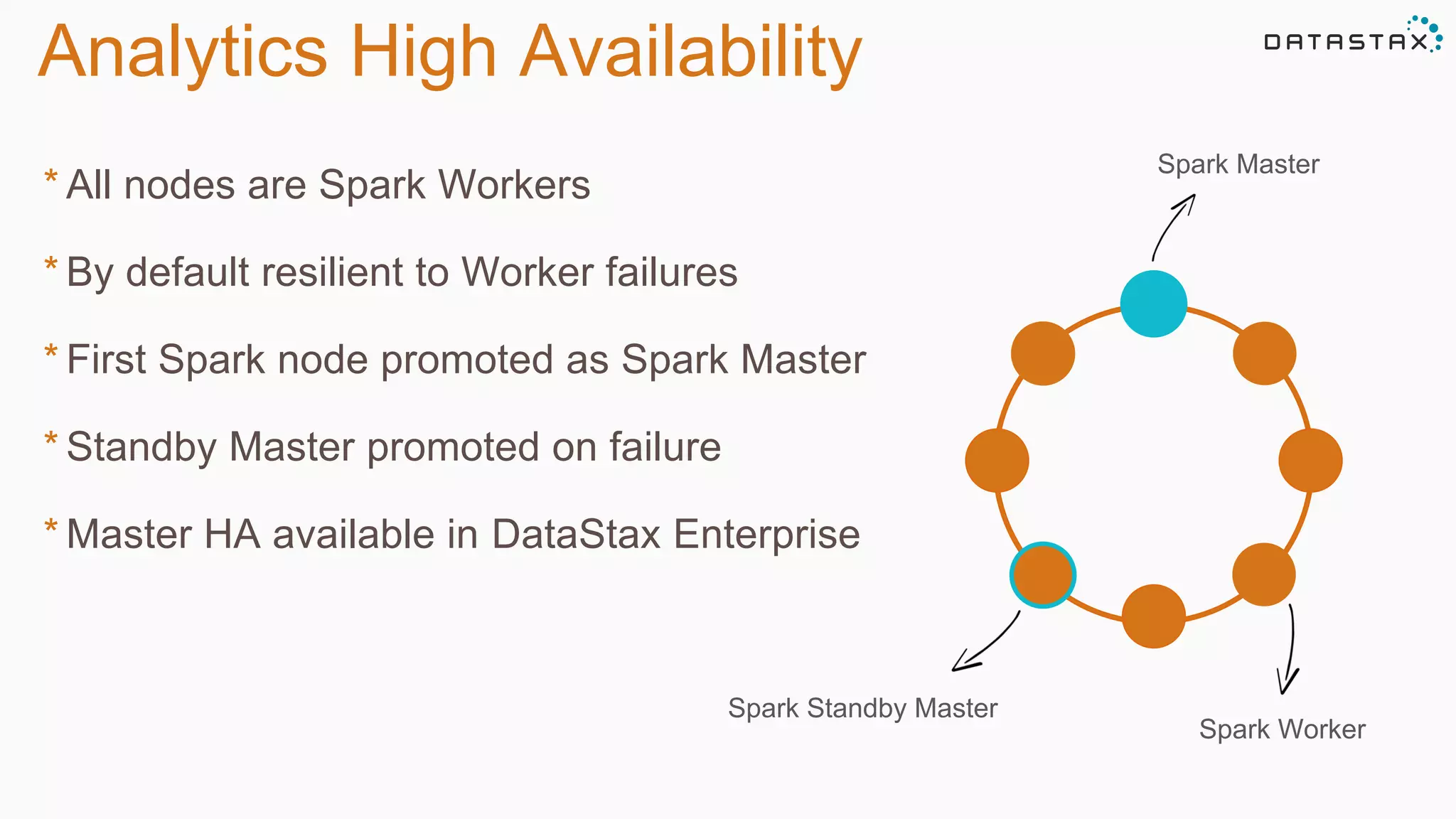 Analytics High Availability

DATASTAX

* All nodes are Spark Workers

* By default resilient to Worker failures

* First Spark node promoted as Spark Master

* Standby Master promoted on failure

* Master HA available in DataStax Enterprise

Spark Master

Spark Standby Master

Spark Worker